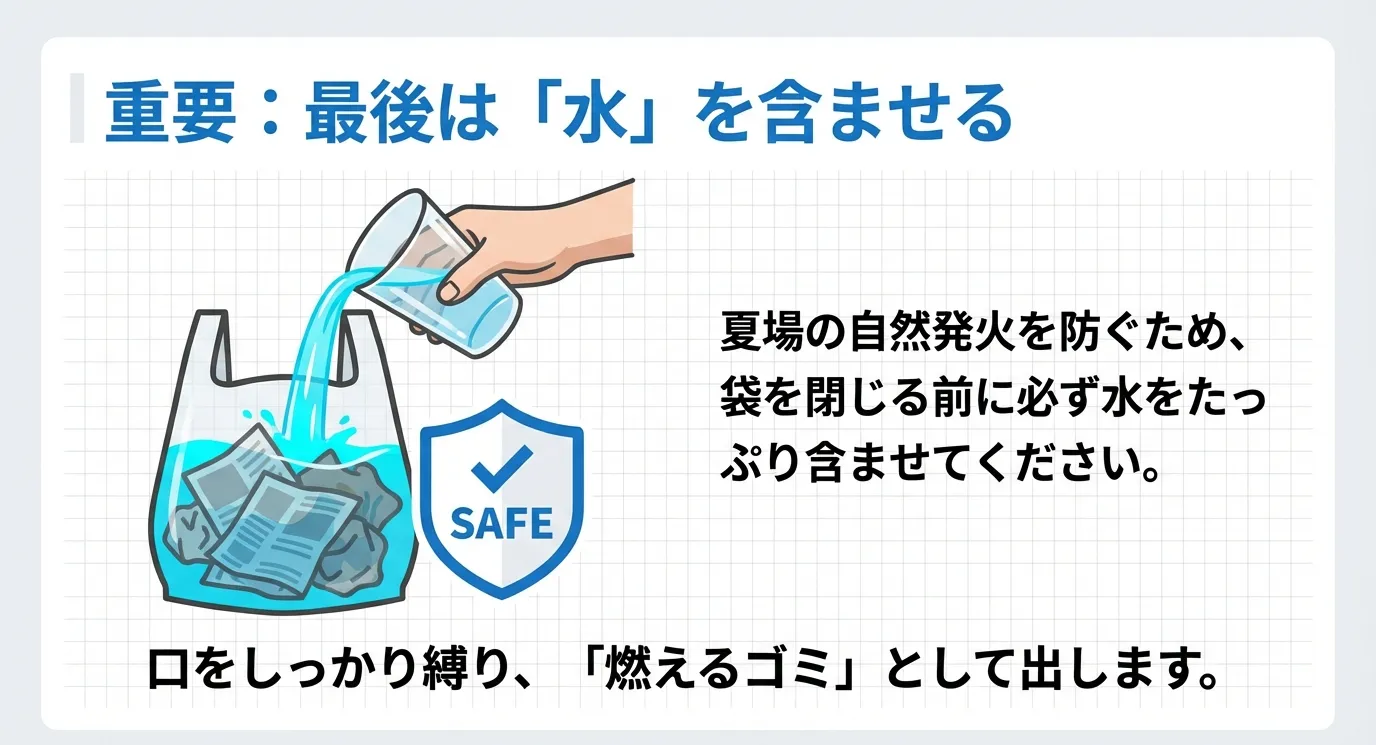 重要：最後は「水」を含ませる

SAFE

夏場の自然発火を防ぐため、袋を閉じる前に必ず水をたっぷり含ませてください。

口をしっかり縛り、「燃えるゴミ」として出します。